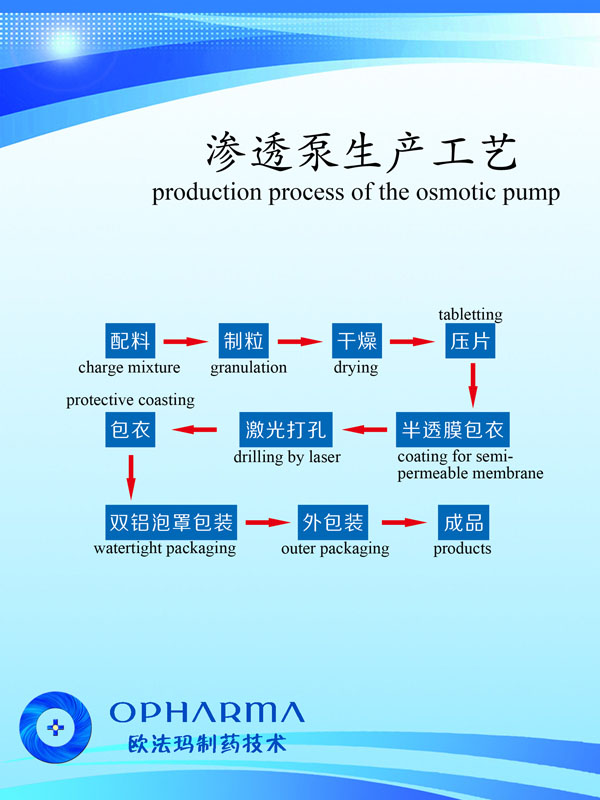 渗透泵生产工艺
production process of the osmotic pump

配料
charge mixture

制粒
granulation

干燥
drying

tabletting
压片

半透膜包衣
coating for semi-permeable membrane

激光打孔
drilling by laser

protective coasting
包衣

双铝泡罩包装
watertight packaging

外包装
outer packaging

成品
products

OPHARMA
欧法玛制药技术